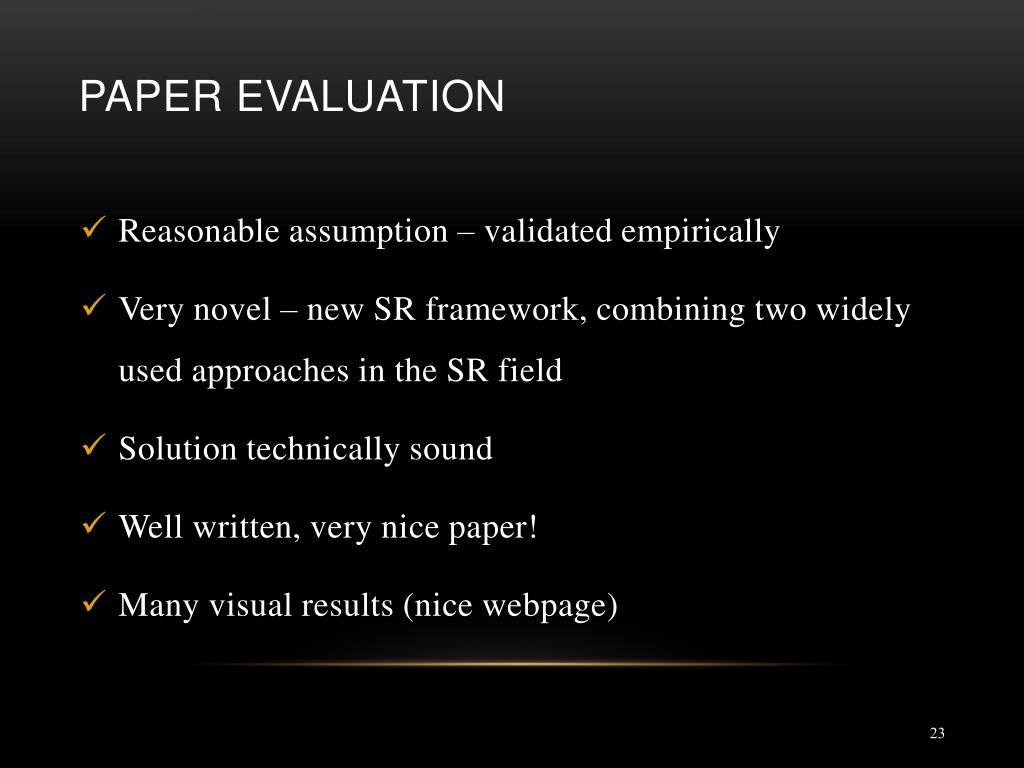 PAPER EVALUATION

✓ Reasonable assumption – validated empirically

✓ Very novel – new SR framework, combining two widely used approaches in the SR field

✓ Solution technically sound

✓ Well written, very nice paper!

✓ Many visual results (nice webpage)

23